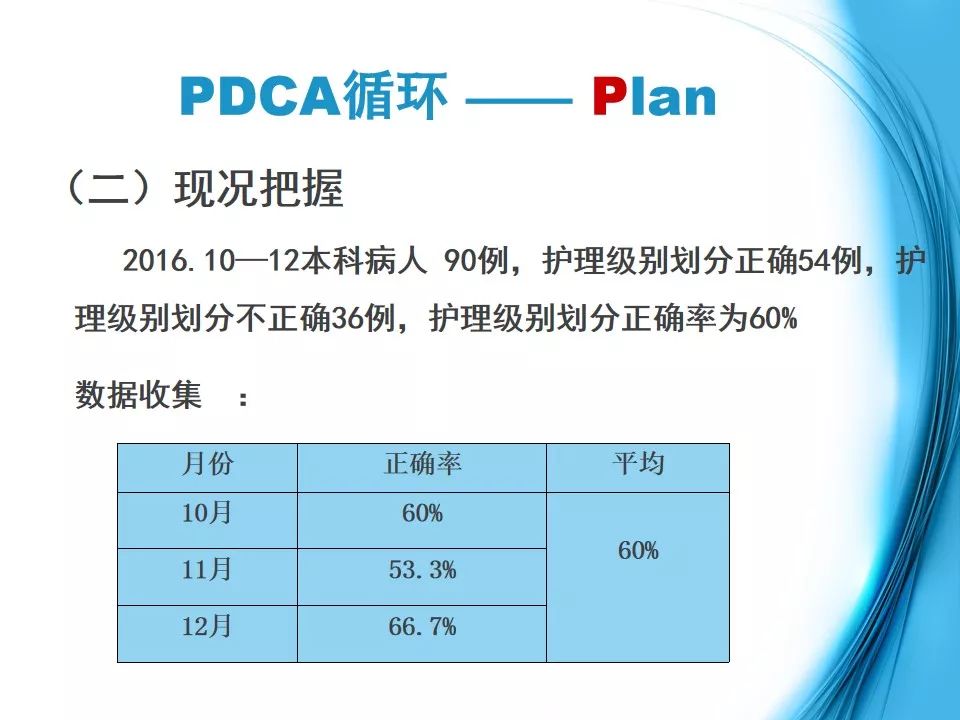 PDCA循环 —— Plan

（二）现况把握

2016.10—12本科病人 90例，护理级别划分正确54例，护理级别划分不正确36例，护理级别划分正确率为60%

数据收集 ：

| 月份 | 正确率 | 平均 |
|---|---|---|
| 10月 | 60% | 60% |
| 11月 | 53.3% | |
| 12月 | 66.7% | |